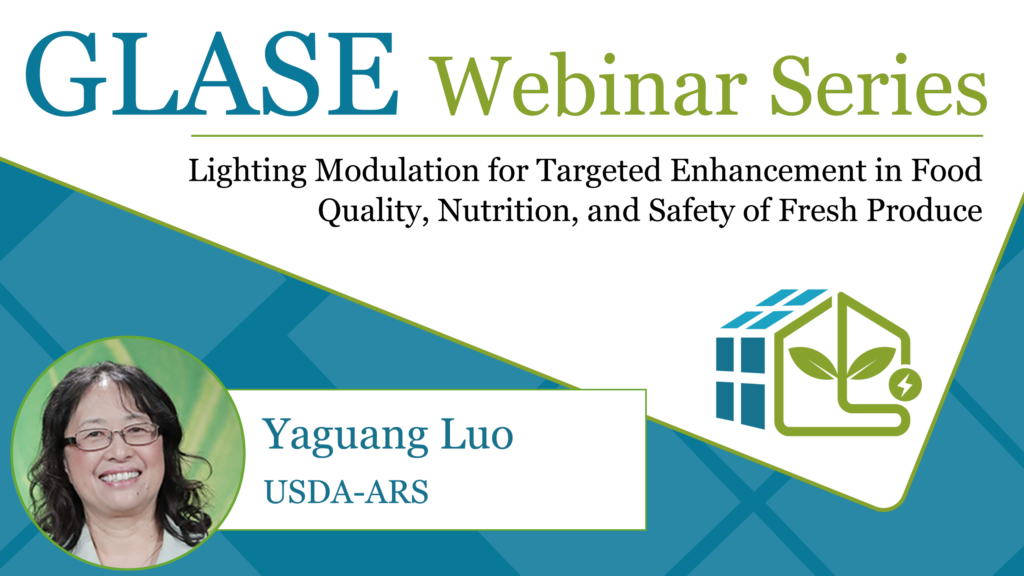 GLASE Webinar Series

Lighting Modulation for Targeted Enhancement in Food Quality, Nutrition, and Safety of Fresh Produce

Yaguang Luo

USDA-ARS